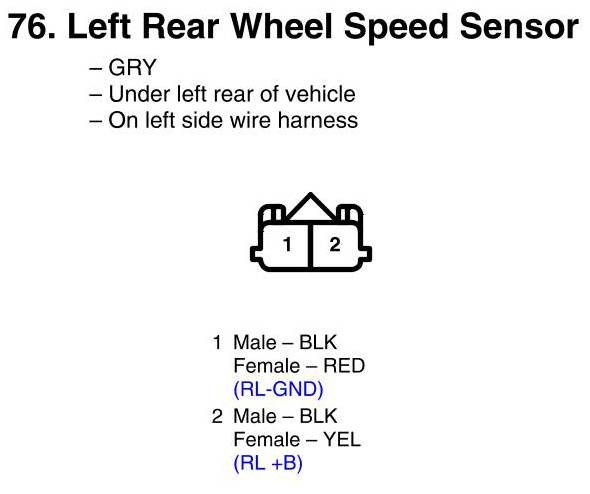 76. Left Rear Wheel Speed Sensor

– GRY
– Under left rear of vehicle
– On left side wire harness

1 2

1 Male – BLK
Female – RED
(RL-GND)
2 Male – BLK
Female – YEL
(RL +B)